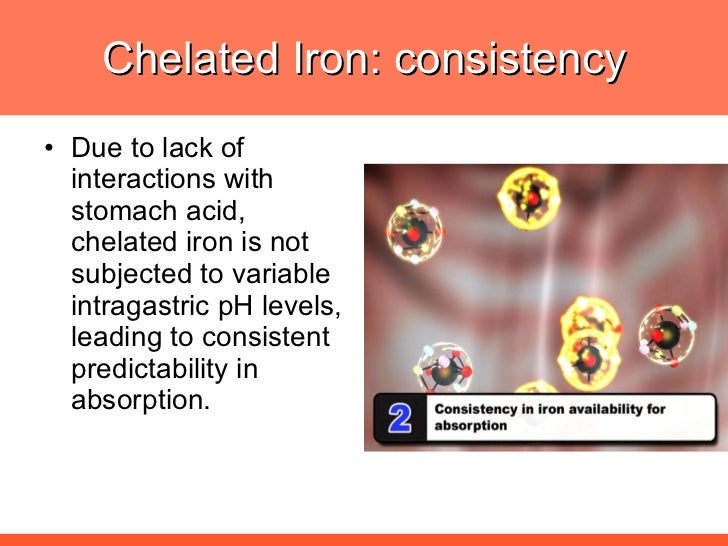 Chelated Iron: consistency

• Due to lack of interactions with stomach acid, chelated iron is not subjected to variable intragastric pH levels, leading to consistent predictability in absorption.

2 Consistency in iron availability for absorption